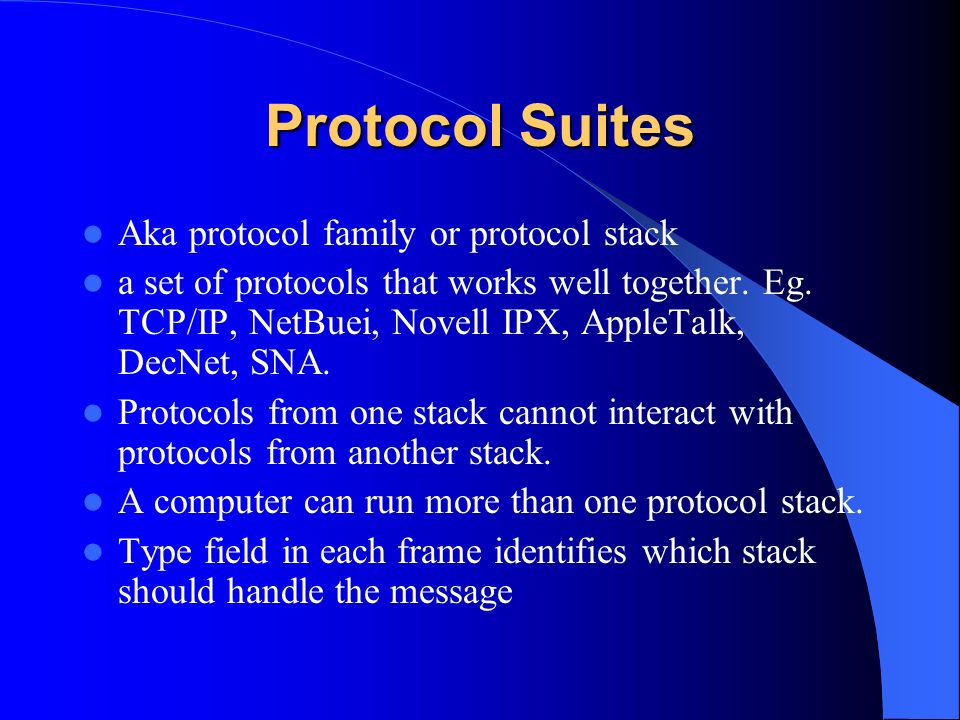 Protocol Suites

- Aka protocol family or protocol stack
- a set of protocols that works well together. Eg. TCP/IP, NetBuei, Novell IPX, AppleTalk, DecNet, SNA.
- Protocols from one stack cannot interact with protocols from another stack.
- A computer can run more than one protocol stack.
- Type field in each frame identifies which stack should handle the message